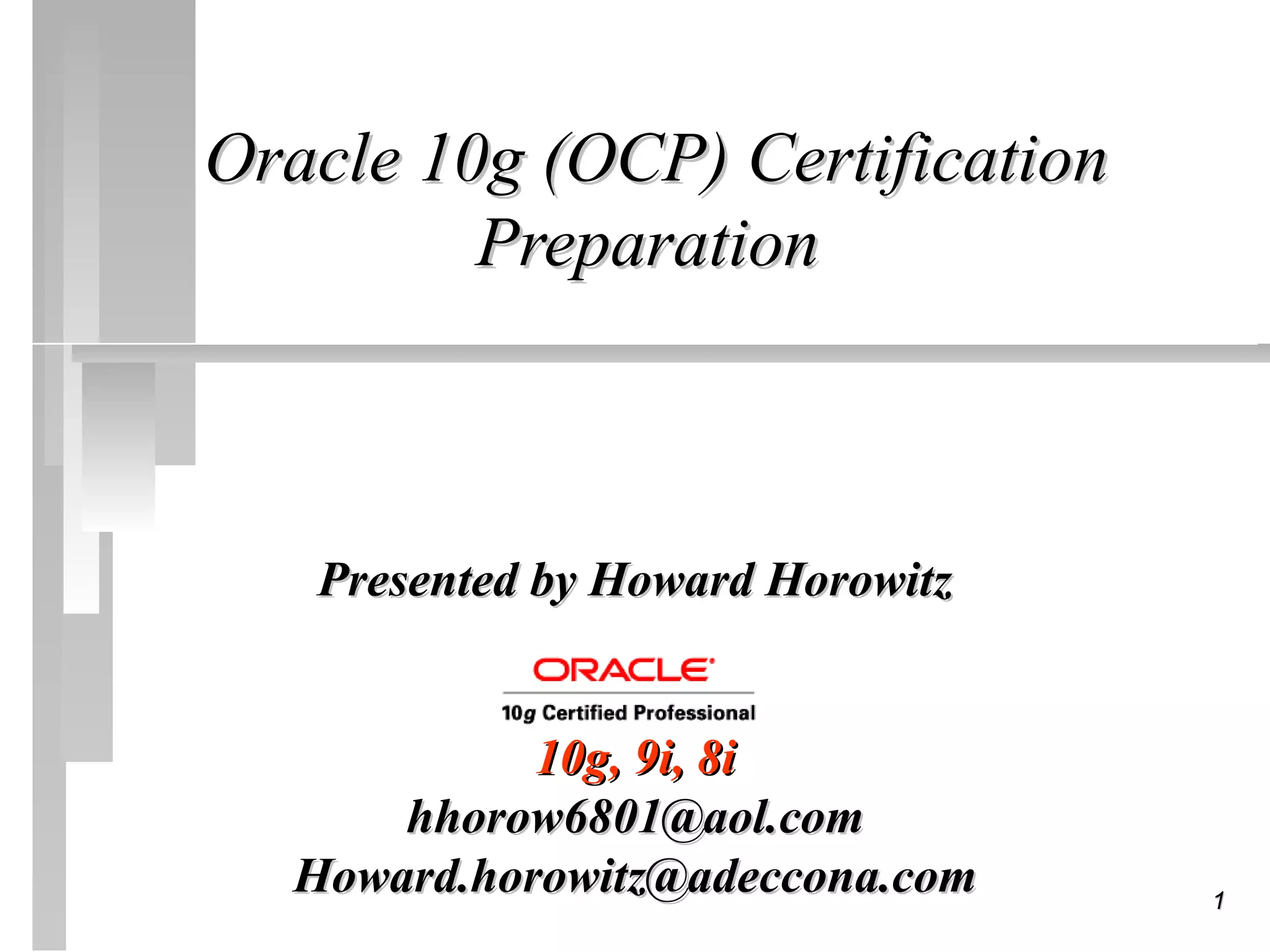 Oracle 10g (OCP) Certification Preparation

Presented by Howard Horowitz

ORACLE

10g Certified Professional

10g, 9i, 8i

hhorow6801@aol.com

Howard.horowitz@adeccona.com

1